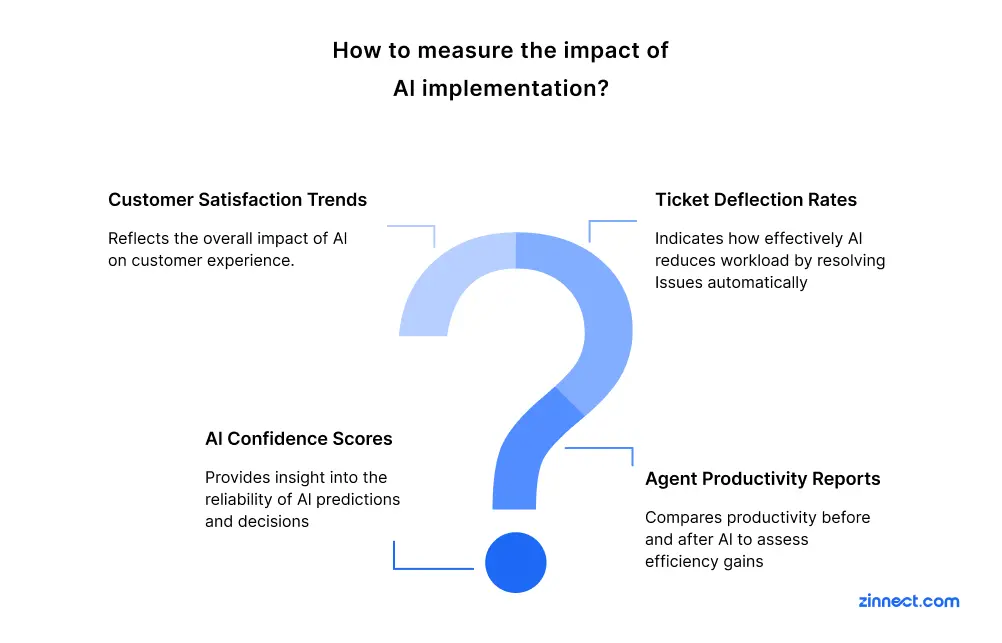 How to measure the impact of AI implementation?

Customer Satisfaction Trends

Reflects the overall impact of AI on customer experience.

Ticket Deflection Rates

Indicates how effectively AI reduces workload by resolving Issues automatically

AI Confidence Scores

Provides insight into the reliability of AI predictions and decisions

Agent Productivity Reports

Compares productivity before and after AI to assess efficiency gains

zinnect.com